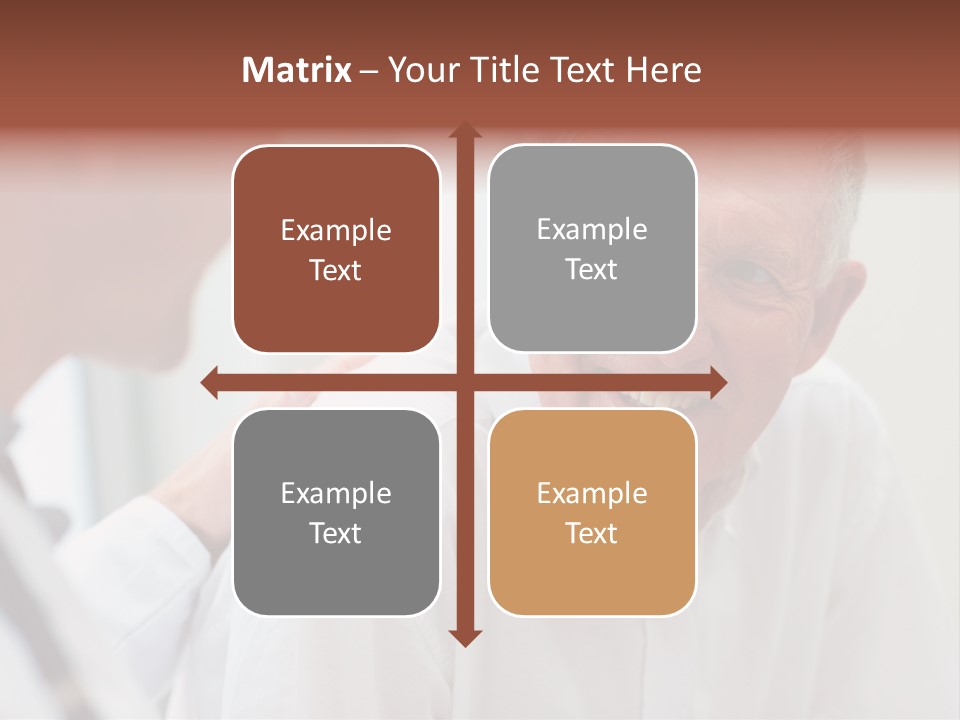 Matrix – Your Title Text Here

Example Text

Example Text

Example Text

Example Text